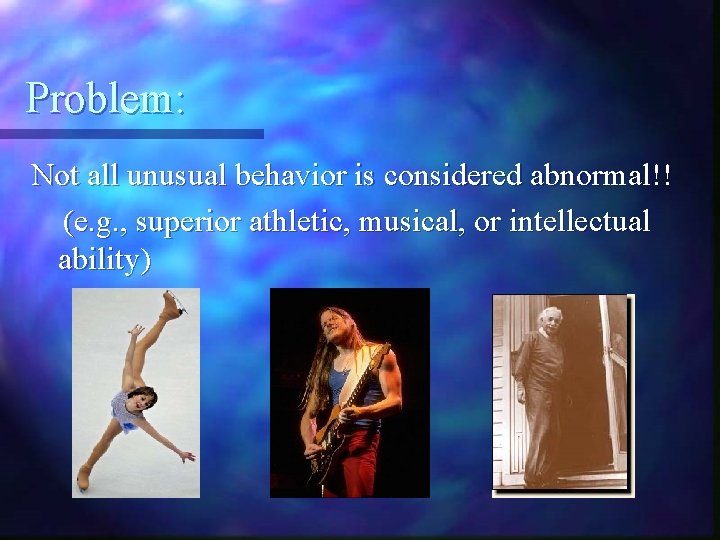 Problem:

Not all unusual behavior is considered abnormal!!

(e.g., superior athletic, musical, or intellectual ability)